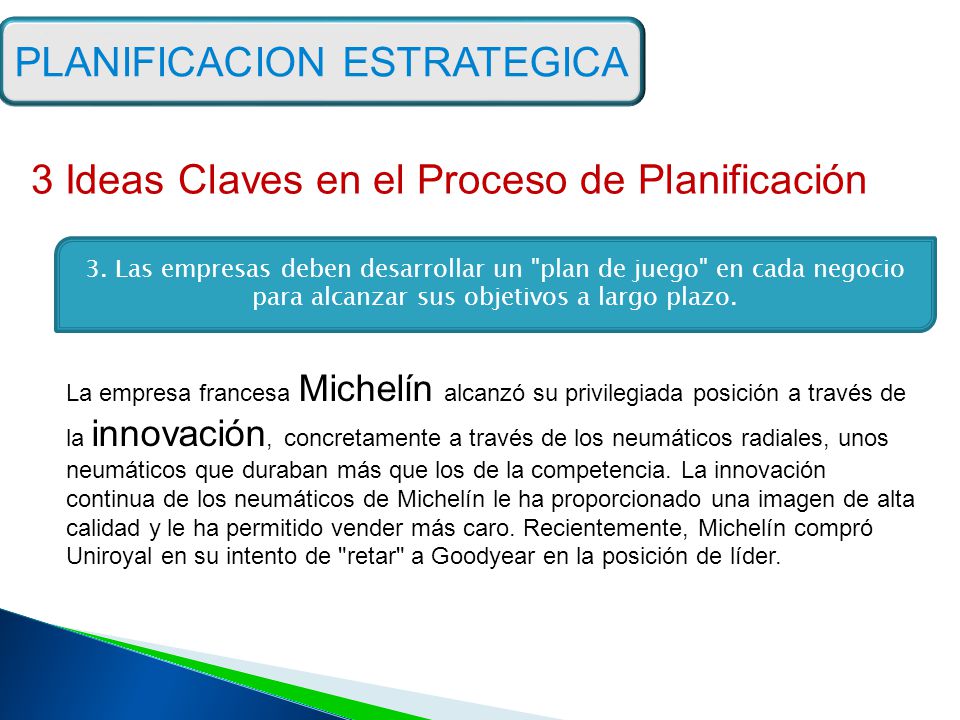 PLANIFICACION ESTRATEGICA

3 Ideas Claves en el Proceso de Planificación

3. Las empresas deben desarrollar un "plan de juego" en cada negocio para alcanzar sus objetivos a largo plazo.

La empresa francesa Michelín alcanzó su privilegiada posición a través de la innovación, concretamente a través de los neumáticos radiales, unos neumáticos que duraban más que los de la competencia. La innovación continua de los neumáticos de Michelín le ha proporcionado una imagen de alta calidad y le ha permitido vender más caro. Recientemente, Michelín compró Uniroyal en su intento de "retar" a Goodyear en la posición de líder.